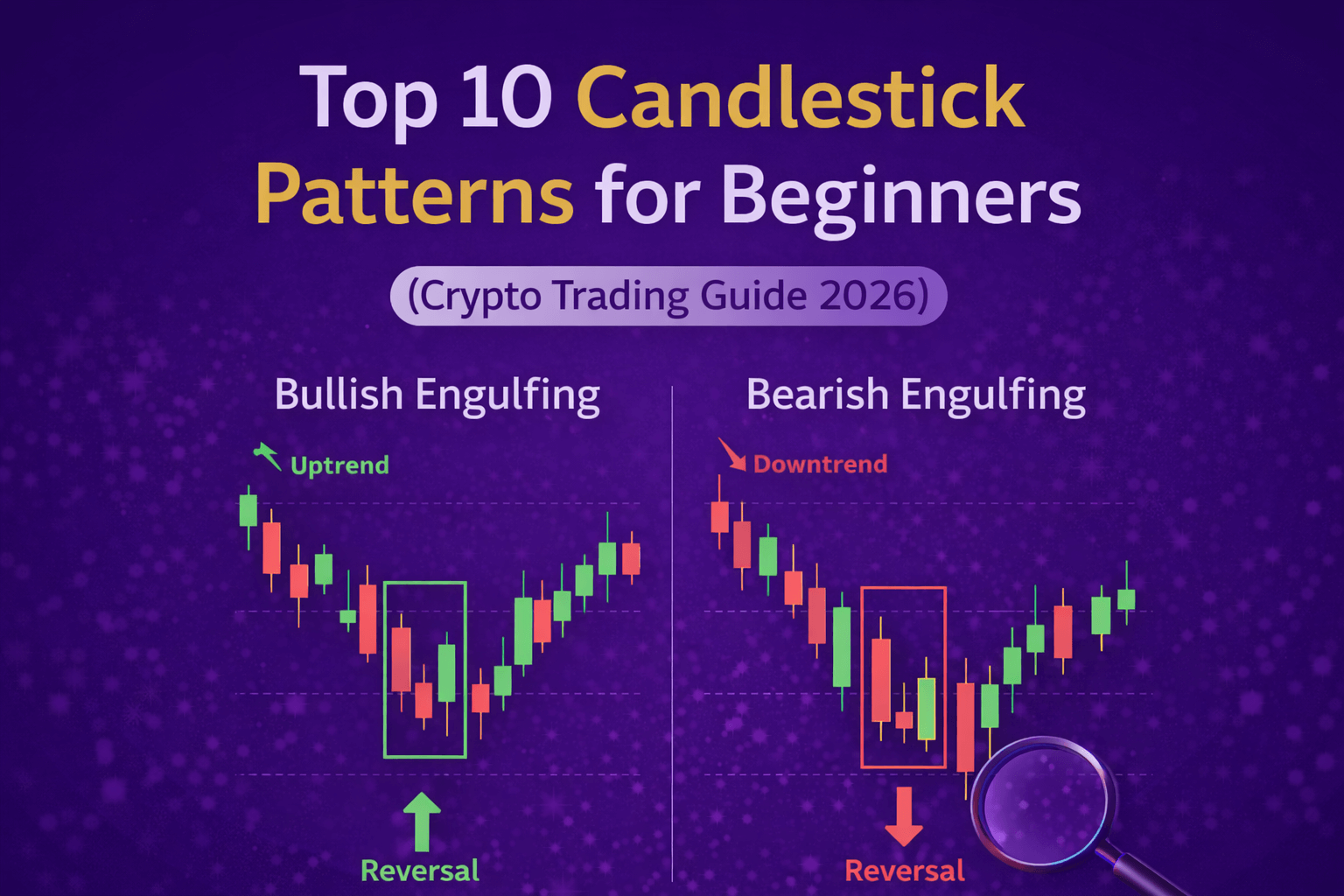 Top 10 Candlestick Patterns for Beginners

(Crypto Trading Guide 2026)

Bullish Engulfing

Uptrend

Reversal

Bearish Engulfing

Downtrend

Reversal